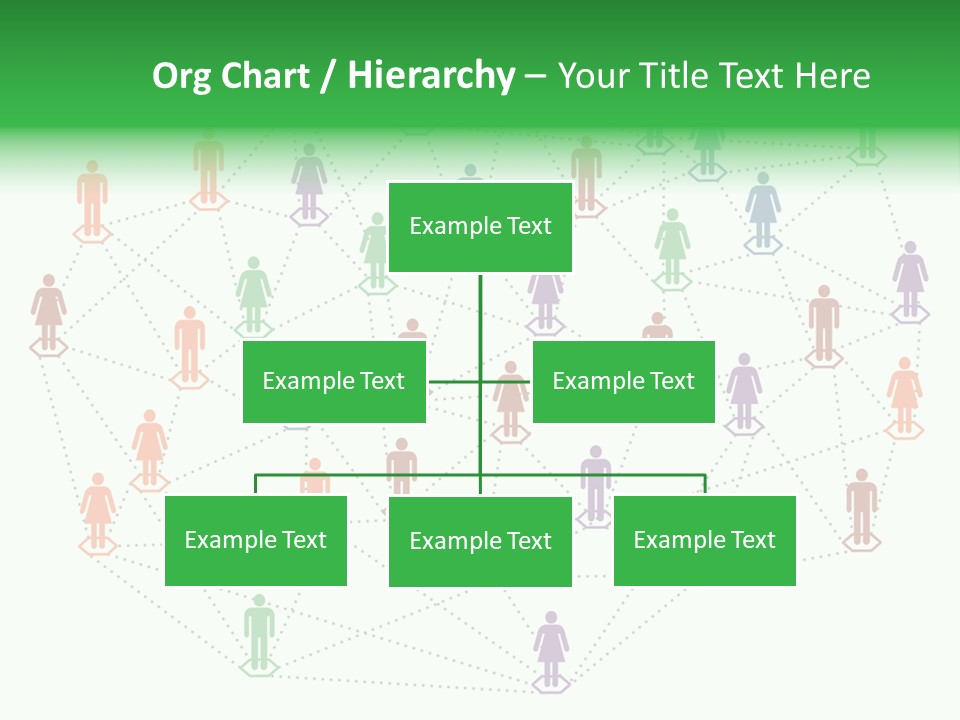 Org Chart / Hierarchy – Your Title Text Here

Example Text

Example Text

Example Text

Example Text

Example Text

Example Text